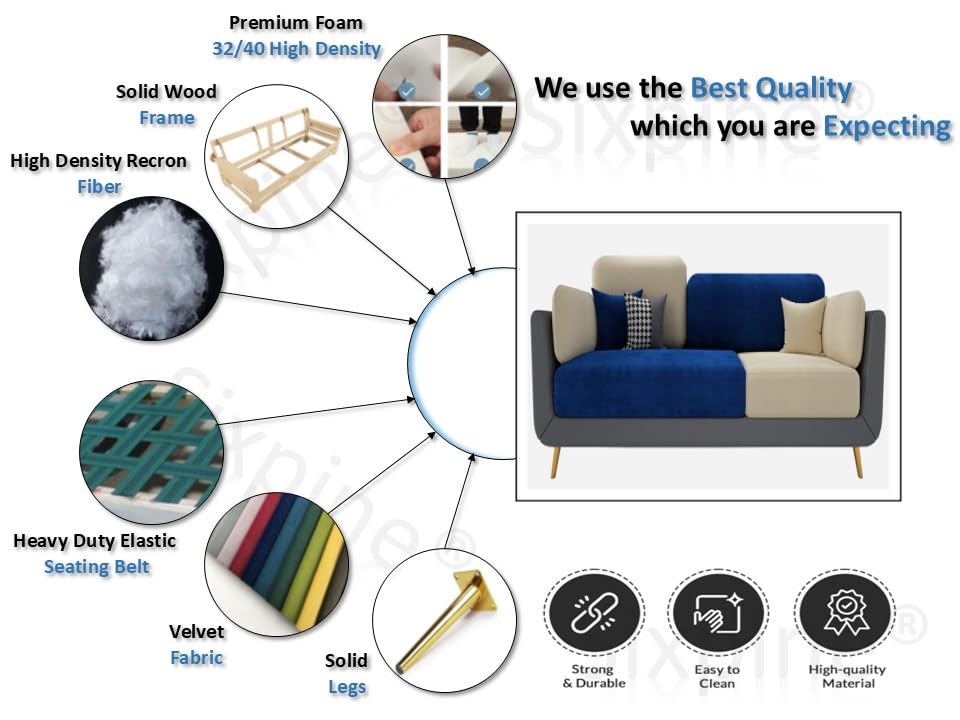 Premium Foam
32/40 High Density

Solid Wood
Frame

High Density Recron
Fiber

We use the Best Quality
which you are Expecting

Heavy Duty Elastic
Seating Belt

Velvet
Fabric

Solid
Legs

Strong
& Durable

Easy to
Clean

High-quality
Material

sixpine®